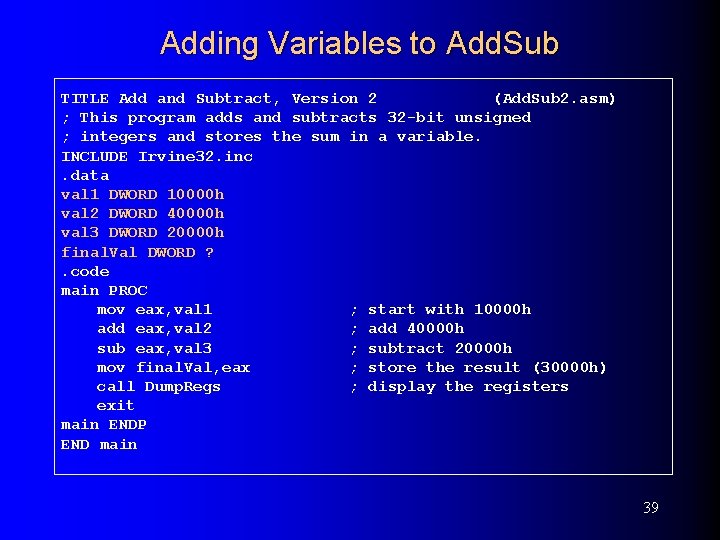 Adding Variables to AddSub

TITLE Add and Subtract, Version 2            (AddSub2.asm)
; This program adds and subtracts 32-bit unsigned
; integers and stores the sum in a variable.
INCLUDE Irvine32.inc
.data
val1 DWORD 10000h
val2 DWORD 40000h
val3 DWORD 20000h
finalVal DWORD ?
.code
main PROC
    mov eax,val1            ; start with 10000h
    add eax,val2            ; add 40000h
    sub eax,val3            ; subtract 20000h
    mov finalVal,eax        ; store the result (30000h)
    call DumpRegs           ; display the registers
    exit
main ENDP
END main

39